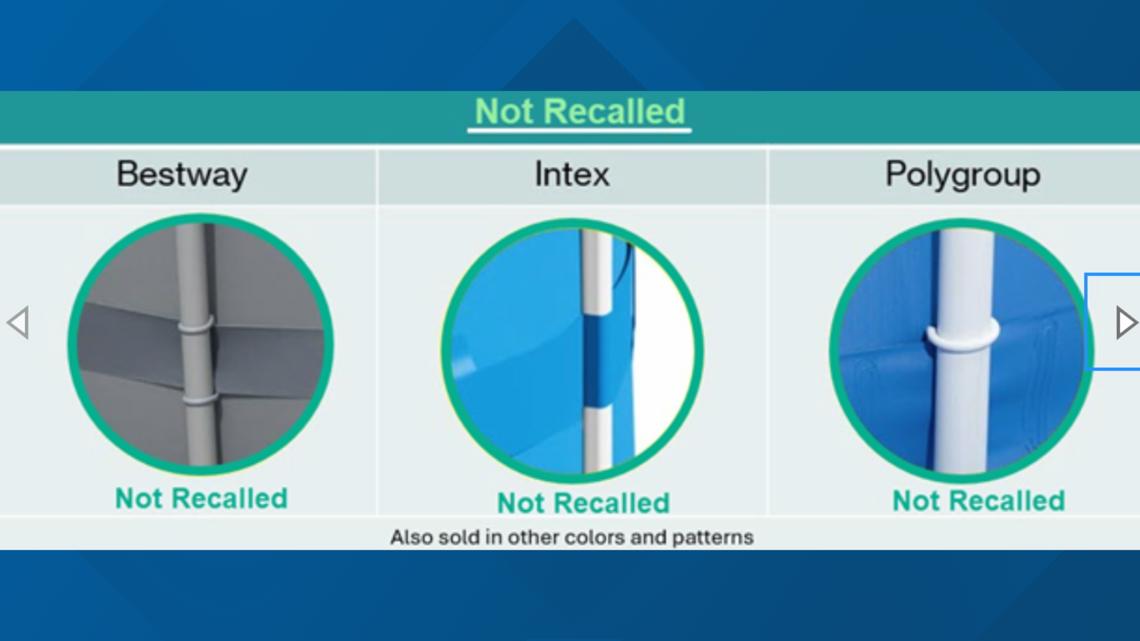 Not Recalled

| Bestway | Intex | Polygroup |
|---|---|---|
| Not Recalled | Not Recalled | Not Recalled |

Also sold in other colors and patterns